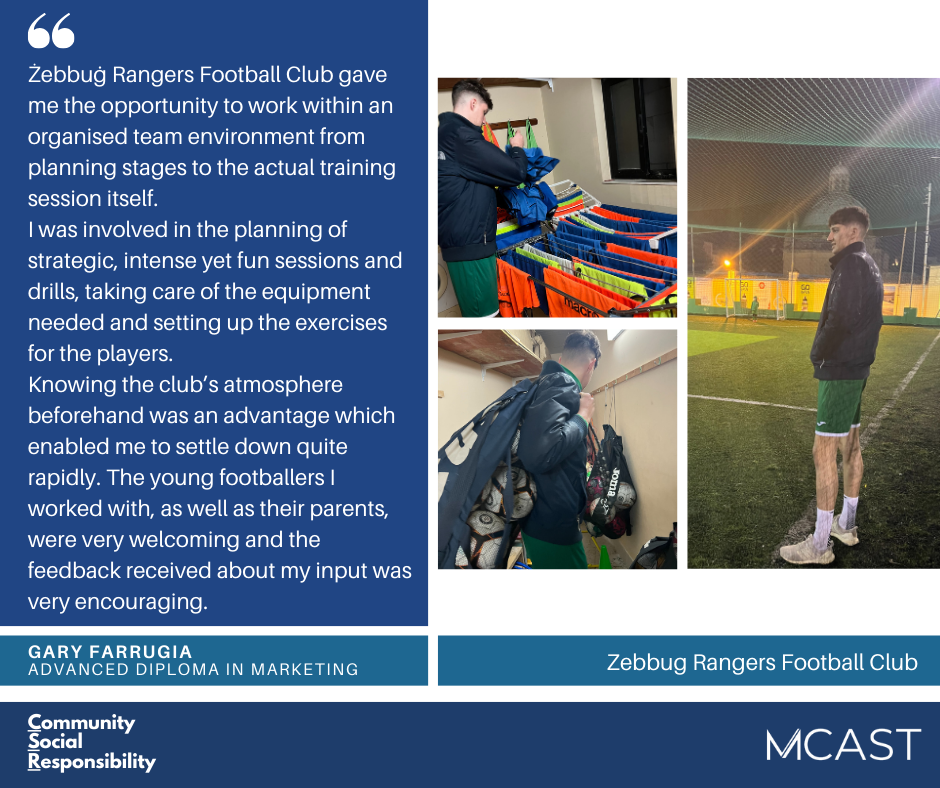 Żebbuġ Rangers Football Club gave me the opportunity to work within an organised team environment from planning stages to the actual training session itself.
I was involved in the planning of strategic, intense yet fun sessions and drills, taking care of the equipment needed and setting up the exercises for the players.
Knowing the club's atmosphere beforehand was an advantage which enabled me to settle down quite rapidly. The young footballers I worked with, as well as their parents, were very welcoming and the feedback received about my input was very encouraging.

GARY FARRUGIA
ADVANCED DIPLOMA IN MARKETING

Zebbug Rangers Football Club

Community
Social
Responsibility

MCAST